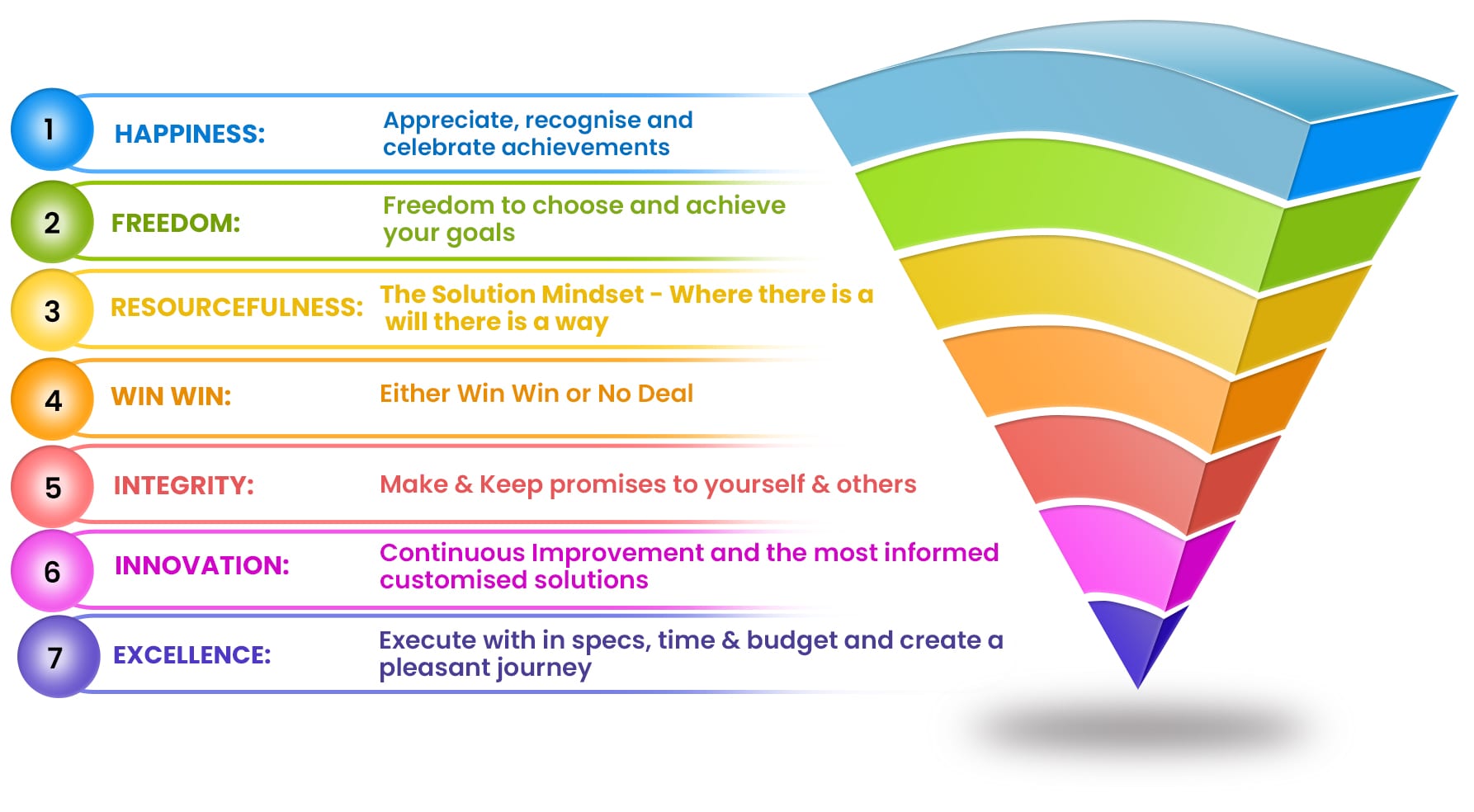 1 HAPPINESS: Appreciate, recognise and celebrate achievements

2 FREEDOM: Freedom to choose and achieve your goals

3 RESOURCEFULNESS: The Solution Mindset - Where there is a will there is a way

4 WIN WIN: Either Win Win or No Deal

5 INTEGRITY: Make & Keep promises to yourself & others

6 INNOVATION: Continuous Improvement and the most informed customised solutions

7 EXCELLENCE: Execute with in specs, time & budget and create a pleasant journey